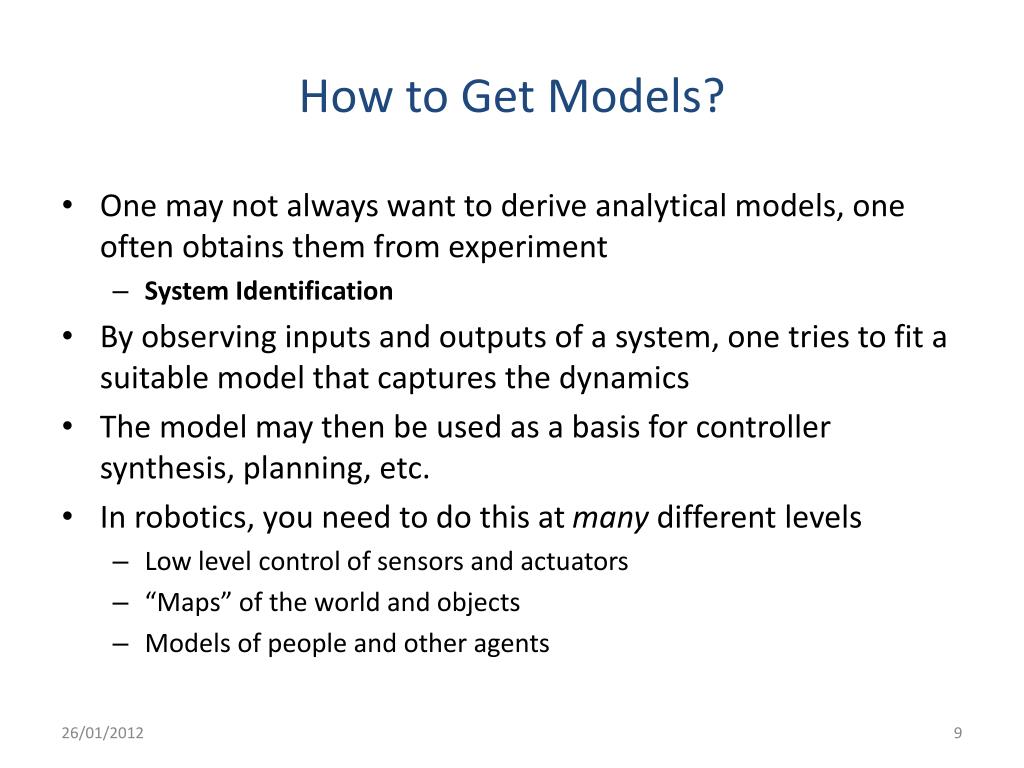 How to Get Models?

• One may not always want to derive analytical models, one often obtains them from experiment
 – System Identification
• By observing inputs and outputs of a system, one tries to fit a suitable model that captures the dynamics
• The model may then be used as a basis for controller synthesis, planning, etc.
• In robotics, you need to do this at many different levels
 – Low level control of sensors and actuators
 – “Maps” of the world and objects
 – Models of people and other agents

26/01/2012

9